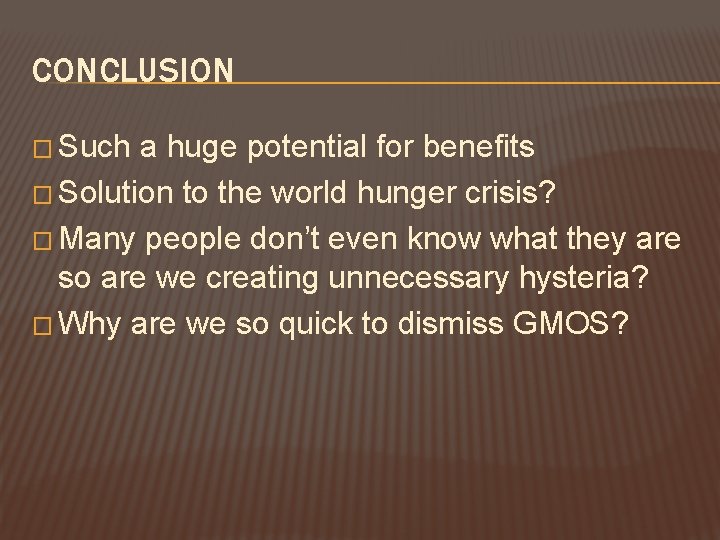 CONCLUSION

□ Such a huge potential for benefits
□ Solution to the world hunger crisis?
□ Many people don't even know what they are so are we creating unnecessary hysteria?
□ Why are we so quick to dismiss GMOS?